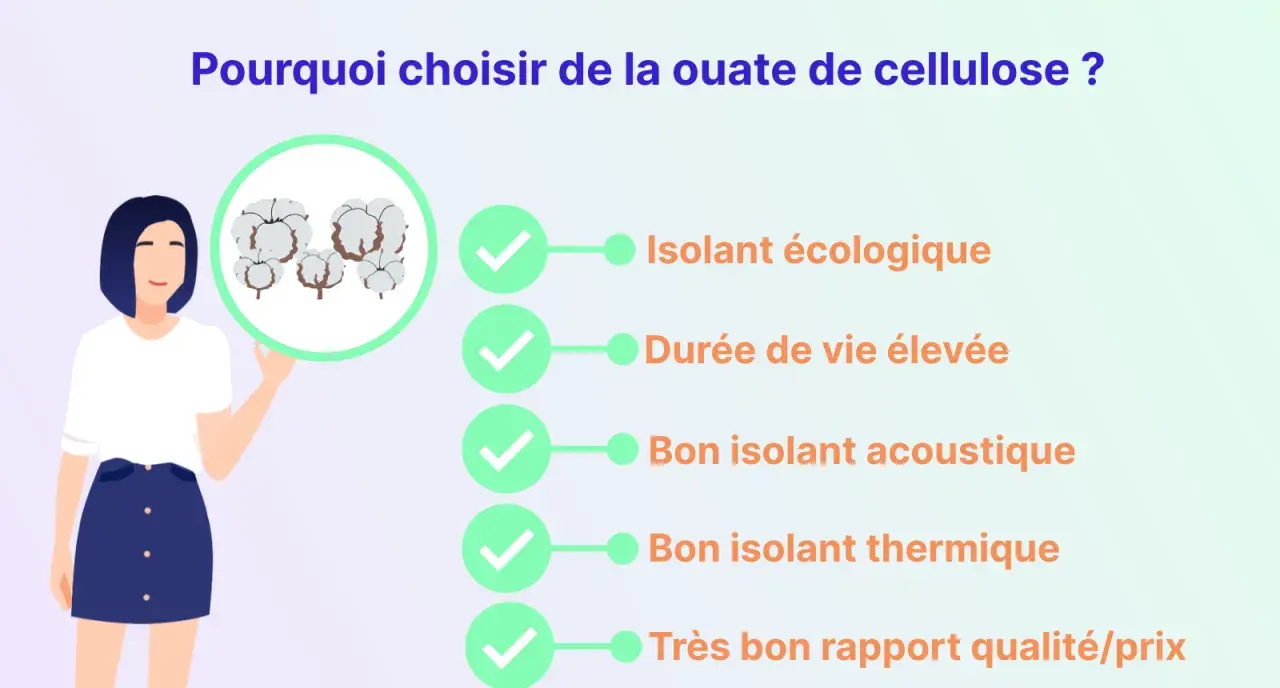 Pourquoi choisir de la ouate de cellulose ?

Isolant écologique

Durée de vie élevée

Bon isolant acoustique

Bon isolant thermique

Très bon rapport qualité/prix